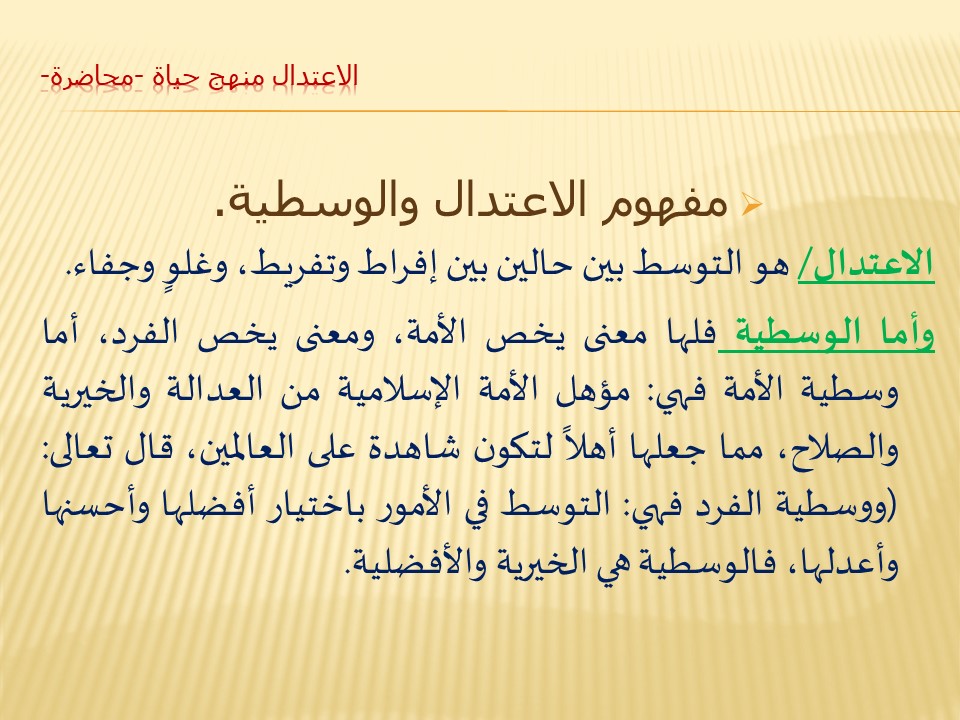 الاعتدال منهج حياة -محاضرة-

مفهوم الاعتدال والوسطية.

الاعتدال/ هو التوسط بين حالين بين إفراط وتفريط، وغلوٍ وجفاء.

وأما الوسطية فلها معنى يخص الأمة، ومعنى يخص الفرد، أما وسطية الأمة فهي: مؤهل الأمة الإسلامية من العدالة والخيرية والصلاح، مما جعلها أهلاً لتكون شاهدة على العالمين، قال تعالى: (ووسطية الفرد فهي: التوسط في الأمور باختيار أفضلها وأحسنها وأعدلها، فالوسطية هي الخيرية والأفضلية.